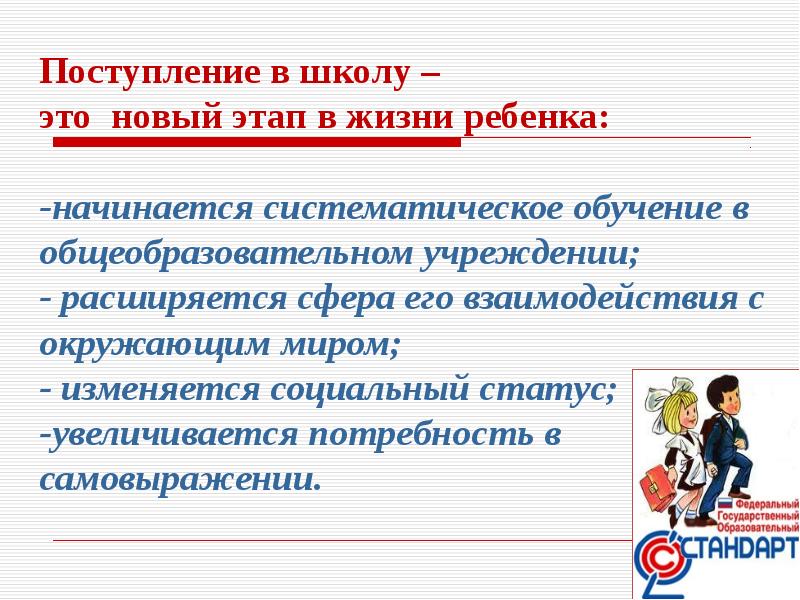 Поступление в школу –
это новый этап в жизни ребенка:

-начинается систематическое обучение в общеобразовательном учреждении;
- расширяется сфера его взаимодействия с окружающим миром;
- изменяется социальный статус;
-увеличивается потребность в самовыражении.

Федеральный Государственный Образовательный
СТАНДАРТ